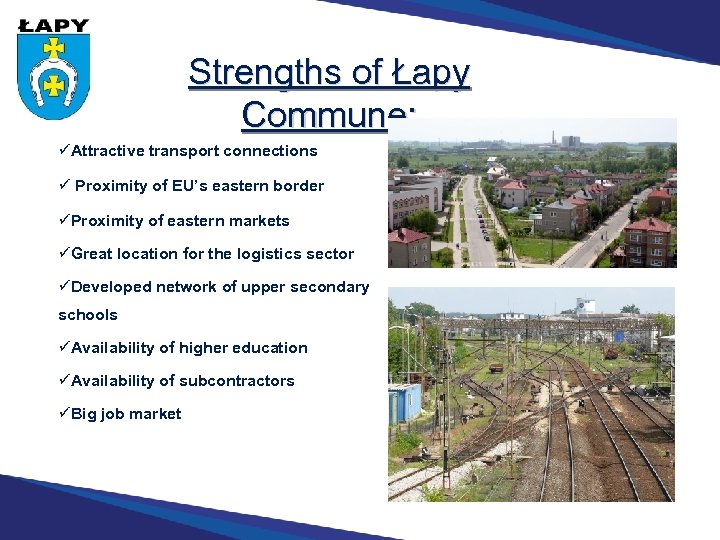 ŁAPY

Strengths of Łapy Commune:

✓Attractive transport connections

✓ Proximity of EU's eastern border

✓Proximity of eastern markets

✓Great location for the logistics sector

✓Developed network of upper secondary schools

✓Availability of higher education

✓Availability of subcontractors

✓Big job market